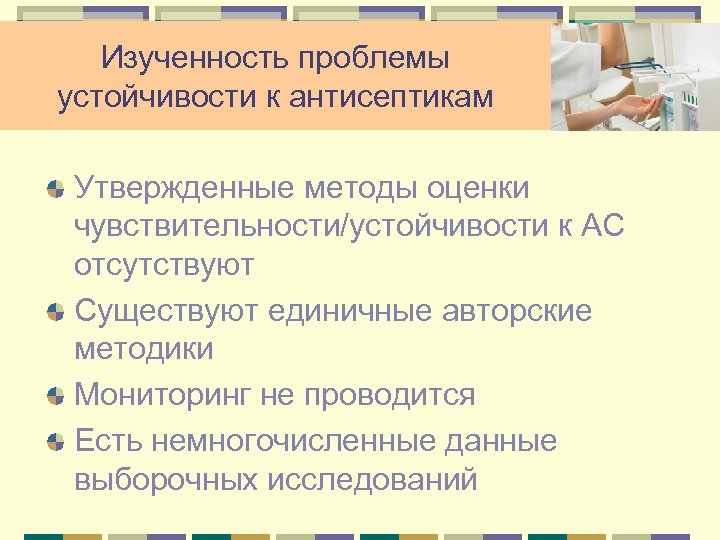 Изученность проблемы устойчивости к антисептикам

Утвержденные методы оценки чувствительности/устойчивости к АС отсутствуют

Существуют единичные авторские методики

Мониторинг не проводится

Есть немногочисленные данные выборочных исследований